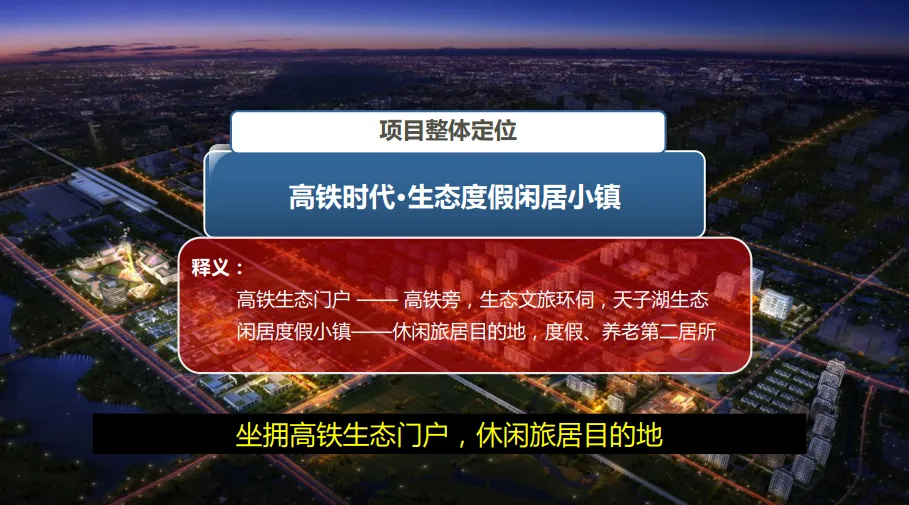 项目整体定位

高铁时代·生态度假闲居小镇

释义：

高铁生态门户 —— 高铁旁，生态文旅环伺，天子湖生态

闲居度假小镇——休闲旅居目的地，度假、养老第二居所

坐拥高铁生态门户，休闲旅居目的地